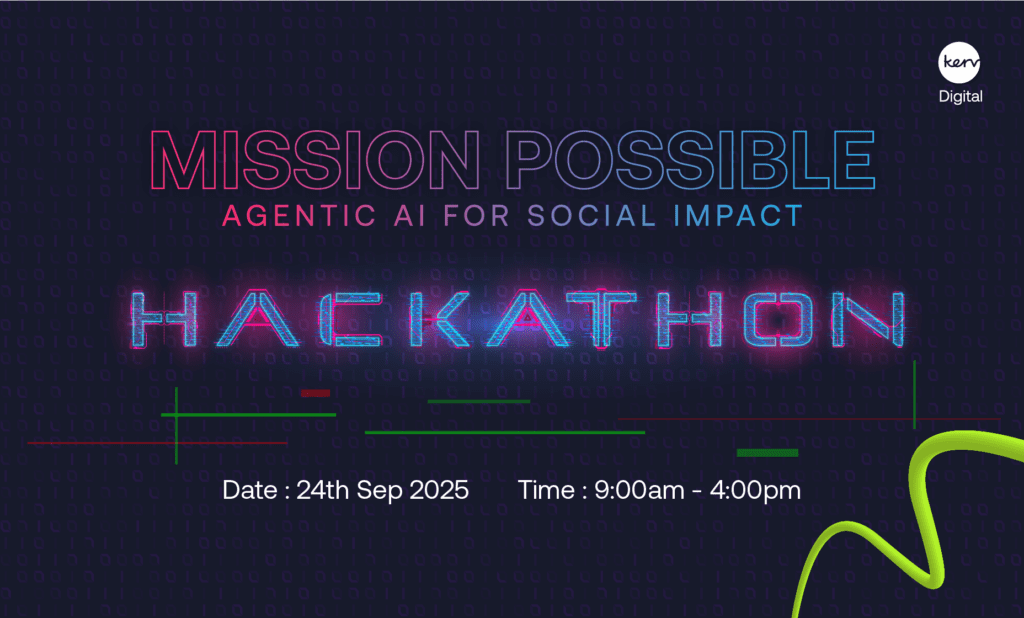 kerv
Digital

MISSION POSSIBLE
AGENTIC AI FOR SOCIAL IMPACT

HACKATHON

Date : 24th Sep 2025 Time : 9:00am - 4:00pm